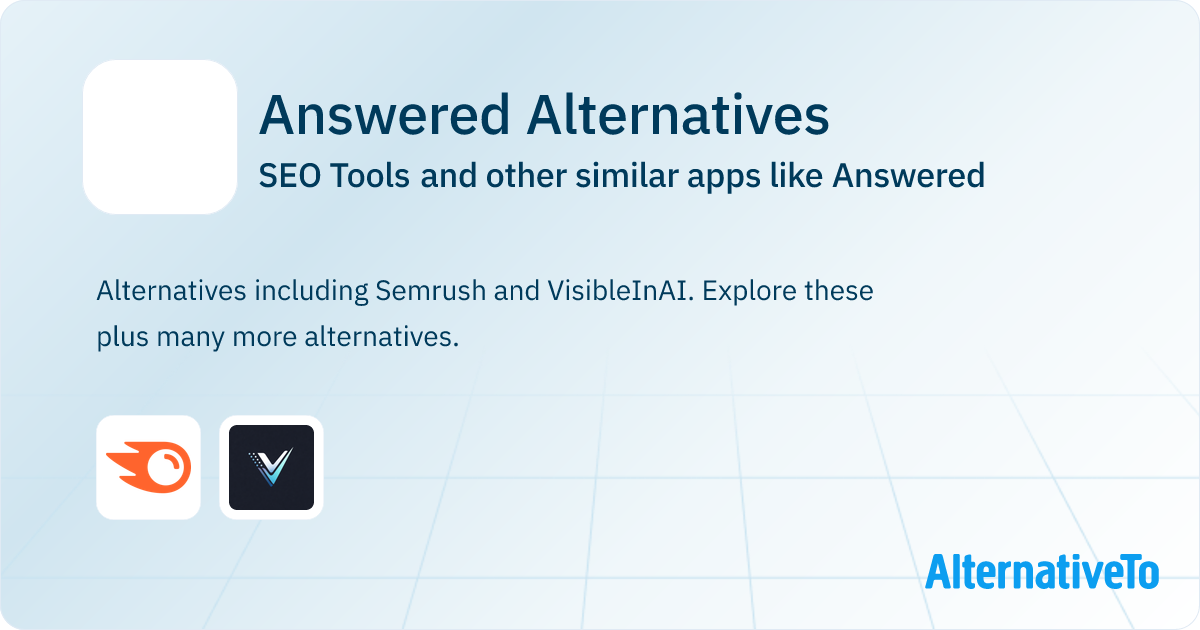 Answered Alternatives
SEO Tools and other similar apps like Answered

Alternatives including Semrush and VisibleInAI. Explore these plus many more alternatives.

AlternativeTo